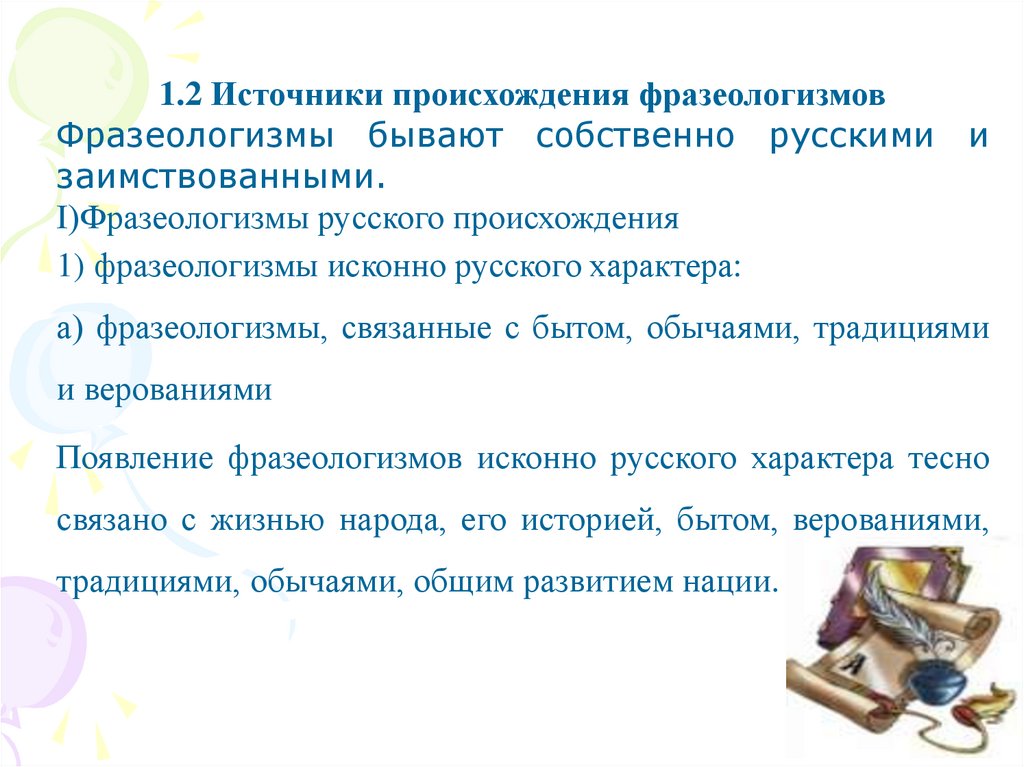 1.2 Источники происхождения фразеологизмов

Фразеологизмы бывают собственно русскими и заимствованными.

I)Фразеологизмы русского происхождения

1) фразеологизмы исконно русского характера:

а) фразеологизмы, связанные с бытом, обычаями, традициями и верованиями

Появление фразеологизмов исконно русского характера тесно связано с жизнью народа, его историей, бытом, верованиями, традициями, обычаями, общим развитием нации.

А